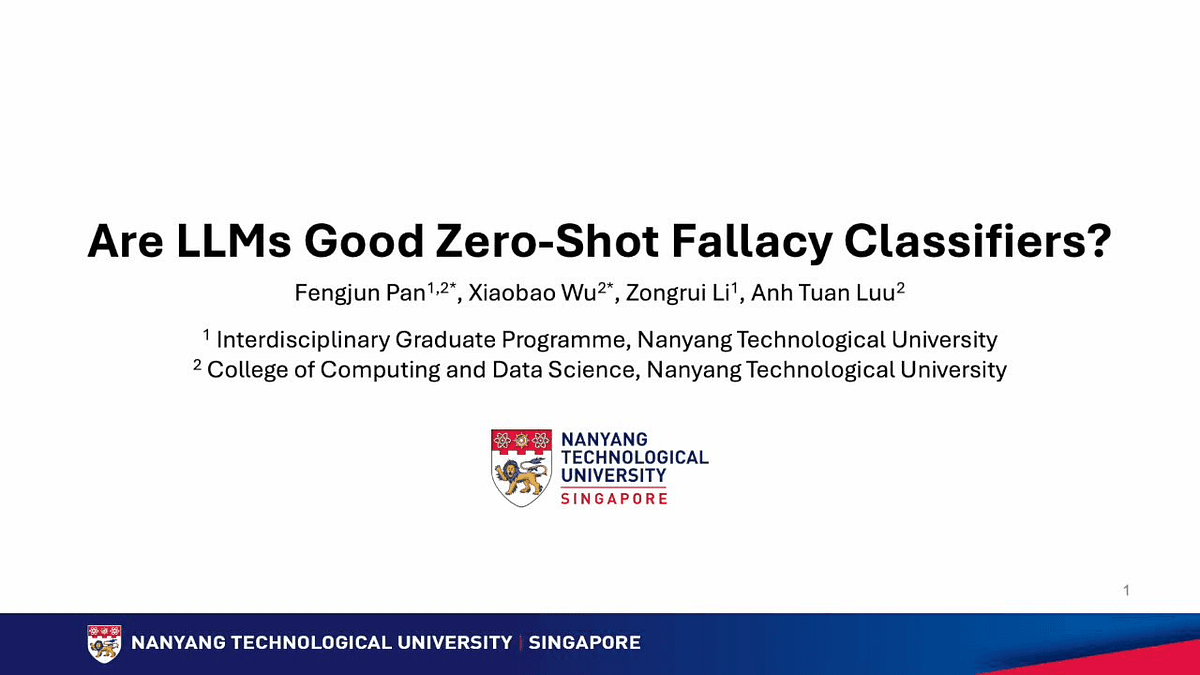 Are LLMs Good Zero-Shot Fallacy Classifiers?

Fengjun Pan$^{1,2*}$, Xiaobao Wu$^{2*}$, Zongrui Li$^{1}$, Anh Tuan Luu$^{2}$

$^{1}$ Interdisciplinary Graduate Programme, Nanyang Technological University
$^{2}$ College of Computing and Data Science, Nanyang Technological University

NANYANG TECHNOLOGICAL UNIVERSITY SINGAPORE

1

NANYANG TECHNOLOGICAL UNIVERSITY | SINGAPORE